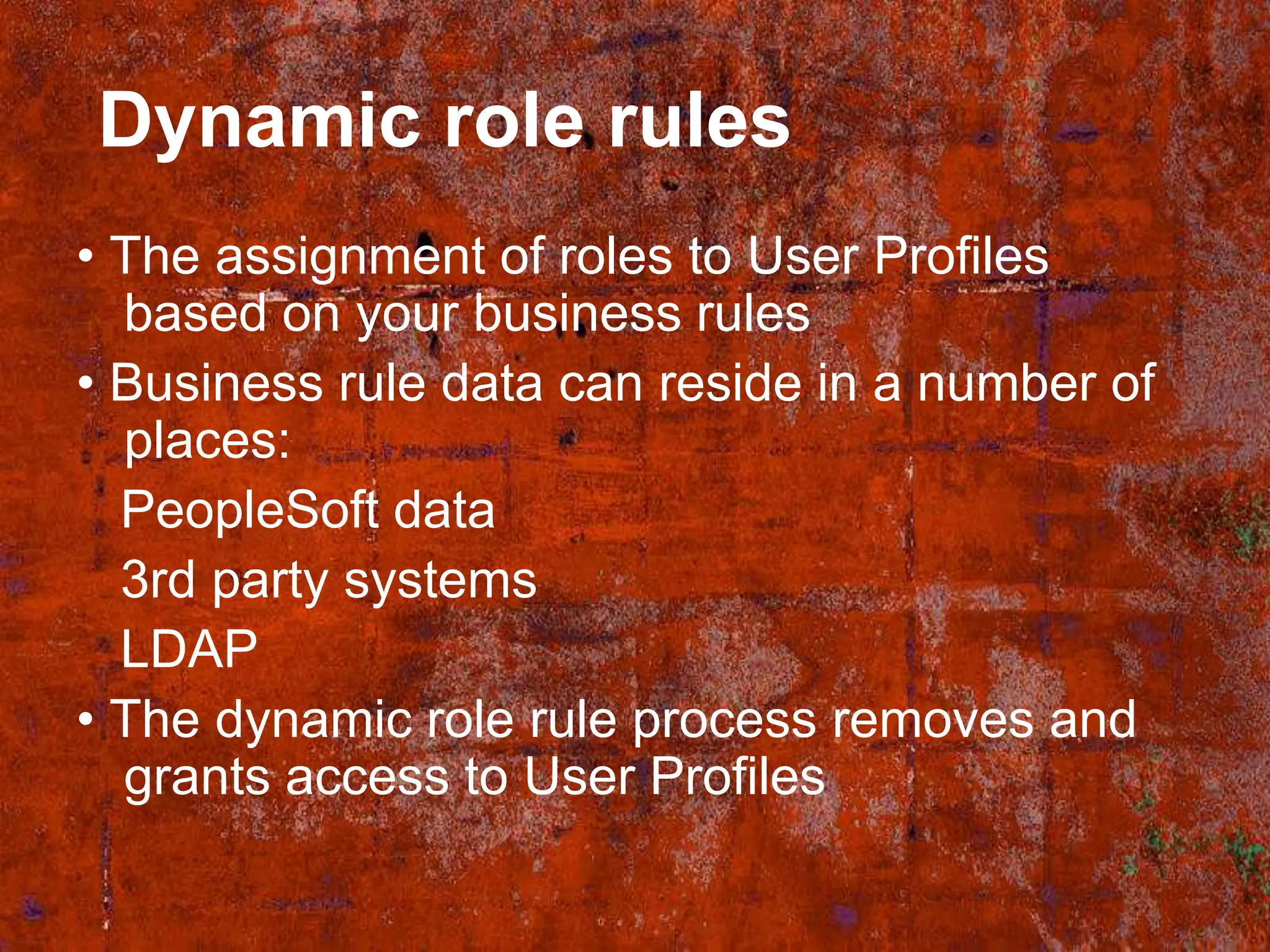 Dynamic role rules

• The assignment of roles to User Profiles based on your business rules
• Business rule data can reside in a number of places:
PeopleSoft data
3rd party systems
LDAP
• The dynamic role rule process removes and grants access to User Profiles